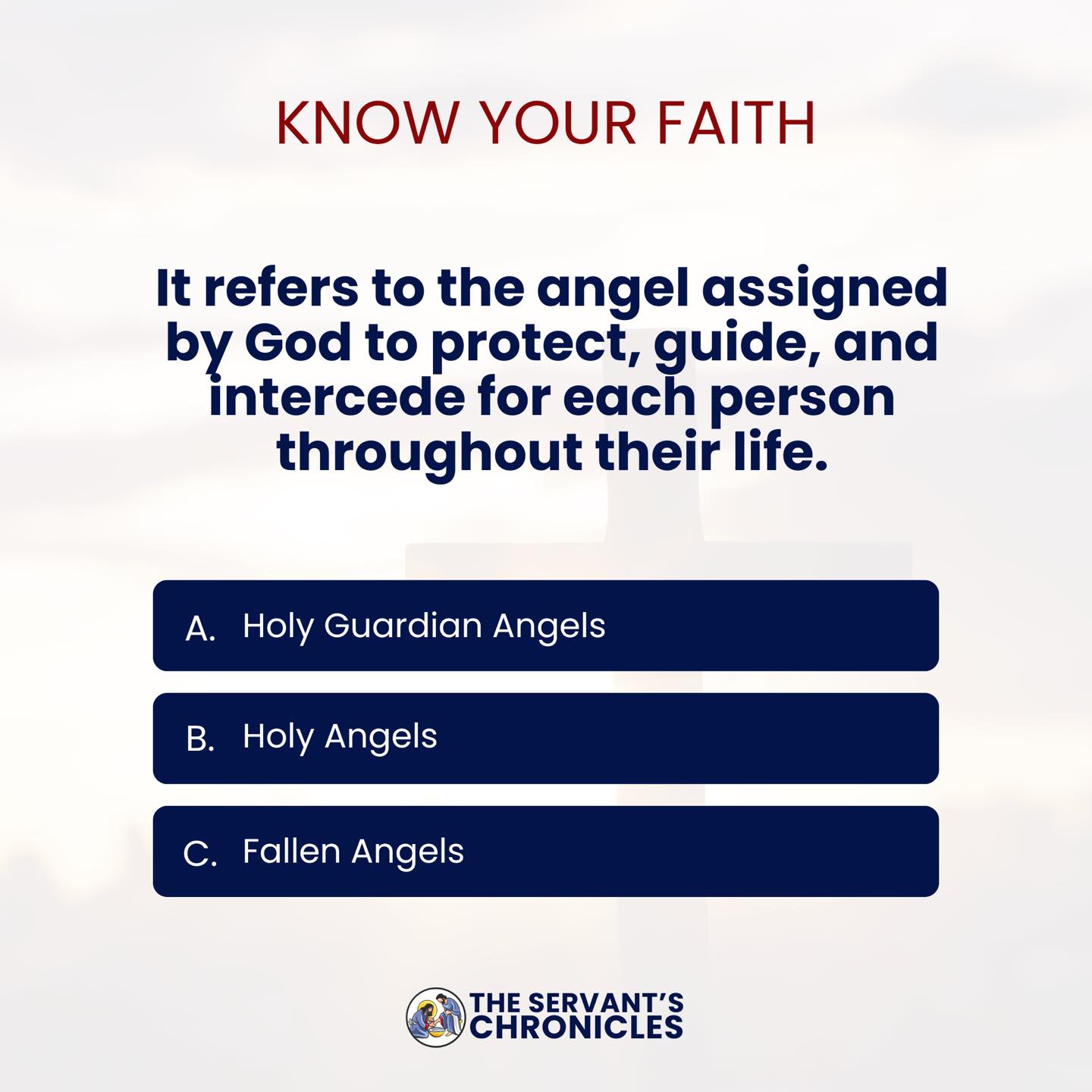 KNOW YOUR FAITH

It refers to the angel assigned by God to protect, guide, and intercede for each person throughout their life.

A. Holy Guardian Angels

B. Holy Angels

C. Fallen Angels

THE SERVANT'S
CHRONICLES